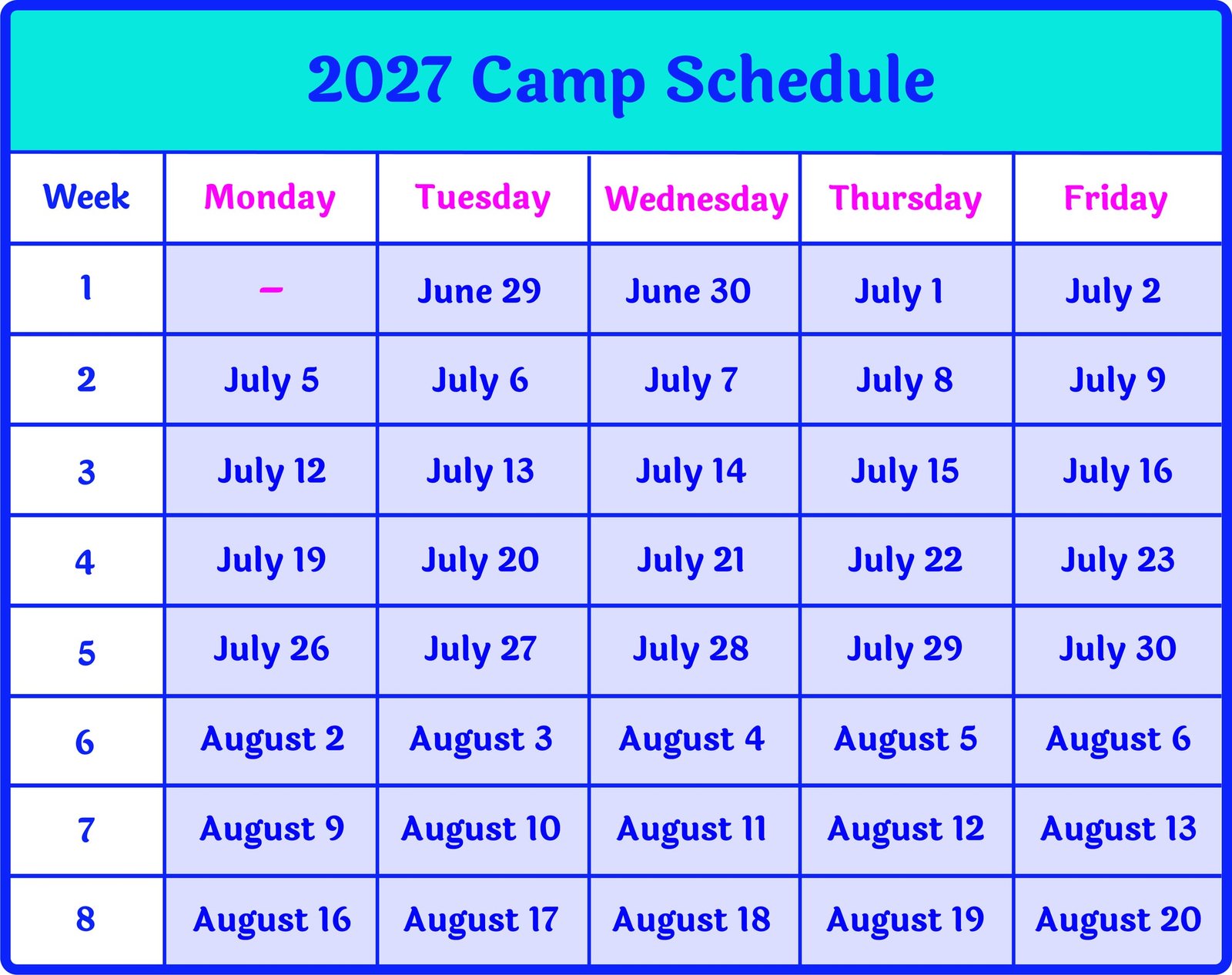 2027 Camp Schedule

| Week | Monday | Tuesday | Wednesday | Thursday | Friday |
|---|---|---|---|---|---|
| 1 | – | June 29 | June 30 | July 1 | July 2 |
| 2 | July 5 | July 6 | July 7 | July 8 | July 9 |
| 3 | July 12 | July 13 | July 14 | July 15 | July 16 |
| 4 | July 19 | July 20 | July 21 | July 22 | July 23 |
| 5 | July 26 | July 27 | July 28 | July 29 | July 30 |
| 6 | August 2 | August 3 | August 4 | August 5 | August 6 |
| 7 | August 9 | August 10 | August 11 | August 12 | August 13 |
| 8 | August 16 | August 17 | August 18 | August 19 | August 20 |